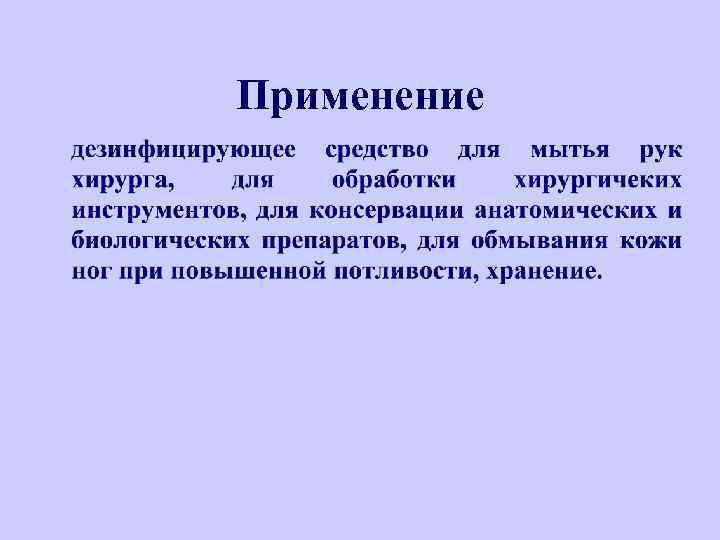 Применение

дезинфицирующее средство для мытья рук хирурга, для обработки хирургичеких инструментов, для консервации анатомических и биологических препаратов, для обмывания кожи ног при повышенной потливости, хранение.